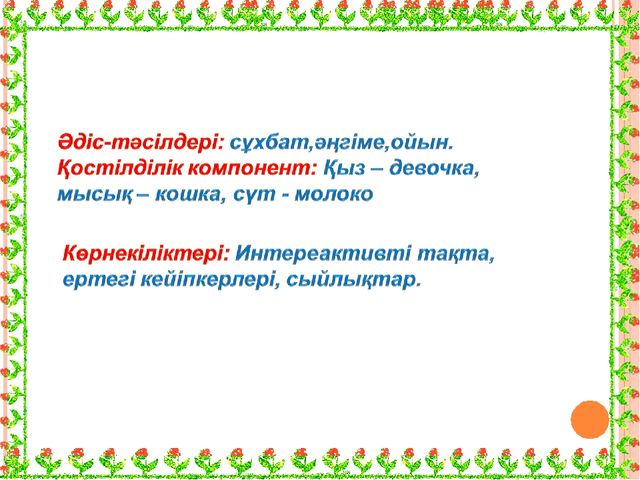 Әдіс-тәсілдері: сұхбат,әңгіме,ойын.
Қостілділік компонент: Қыз – девочка, мысық – кошка, сүт - молоко

Көрнекіліктері: Интереактивті тақта, ертегі кейіпкерлері, сыйлықтар.